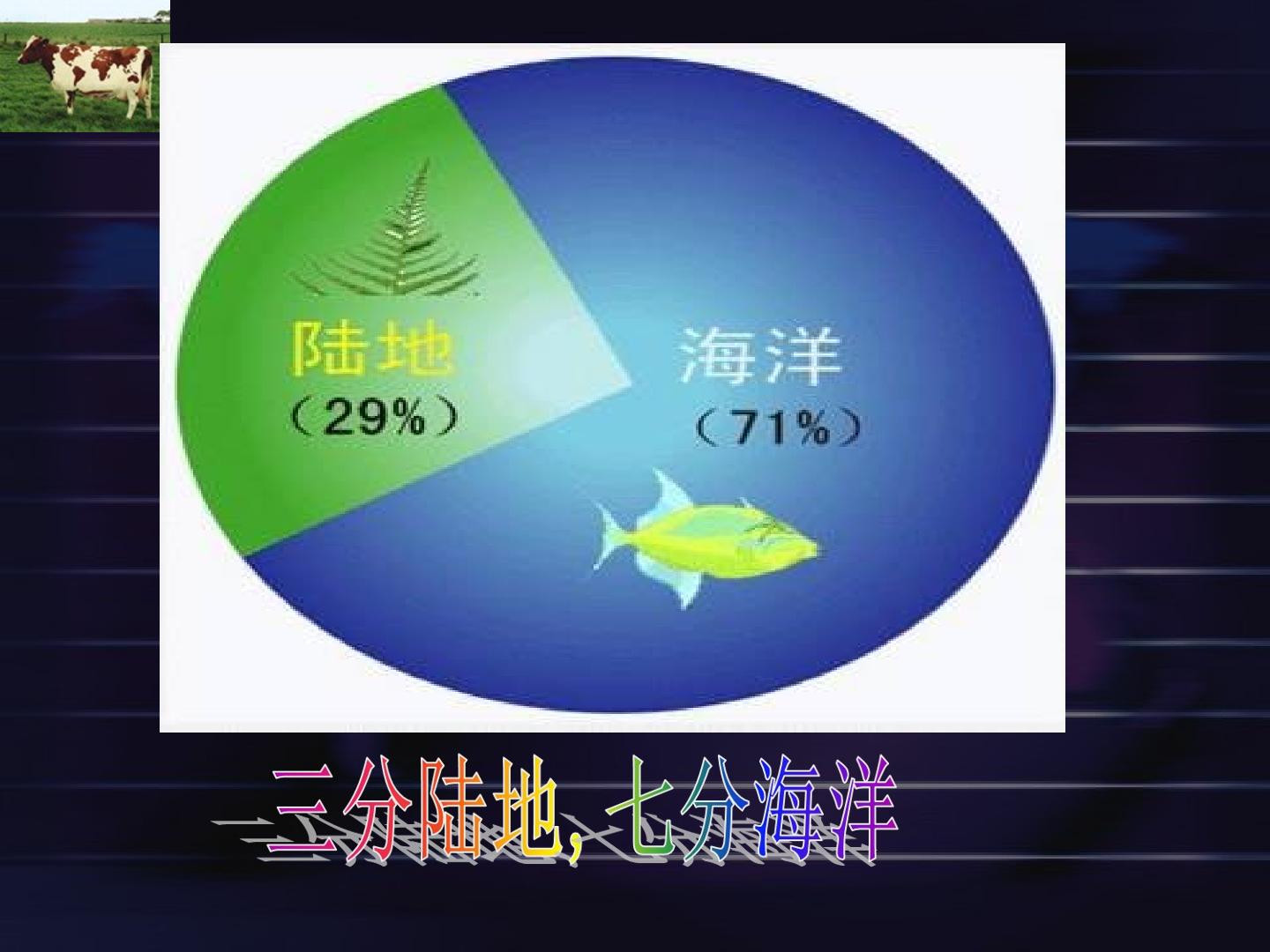 陆地
（29%）

海洋
（71%）

三分陆地，七分海洋